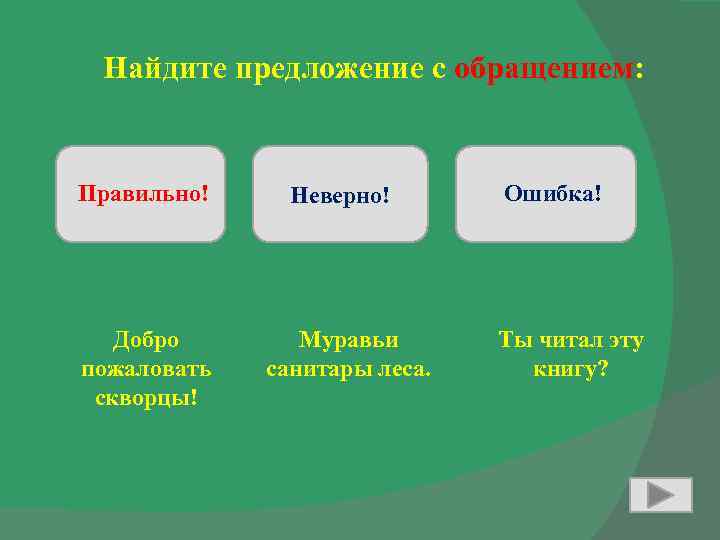 Найдите предложение с обращением:

Правильно!

Неверно!

Ошибка!

Добро пожаловать скворцы!

Муравьи санитары леса.

Ты читал эту книгу?